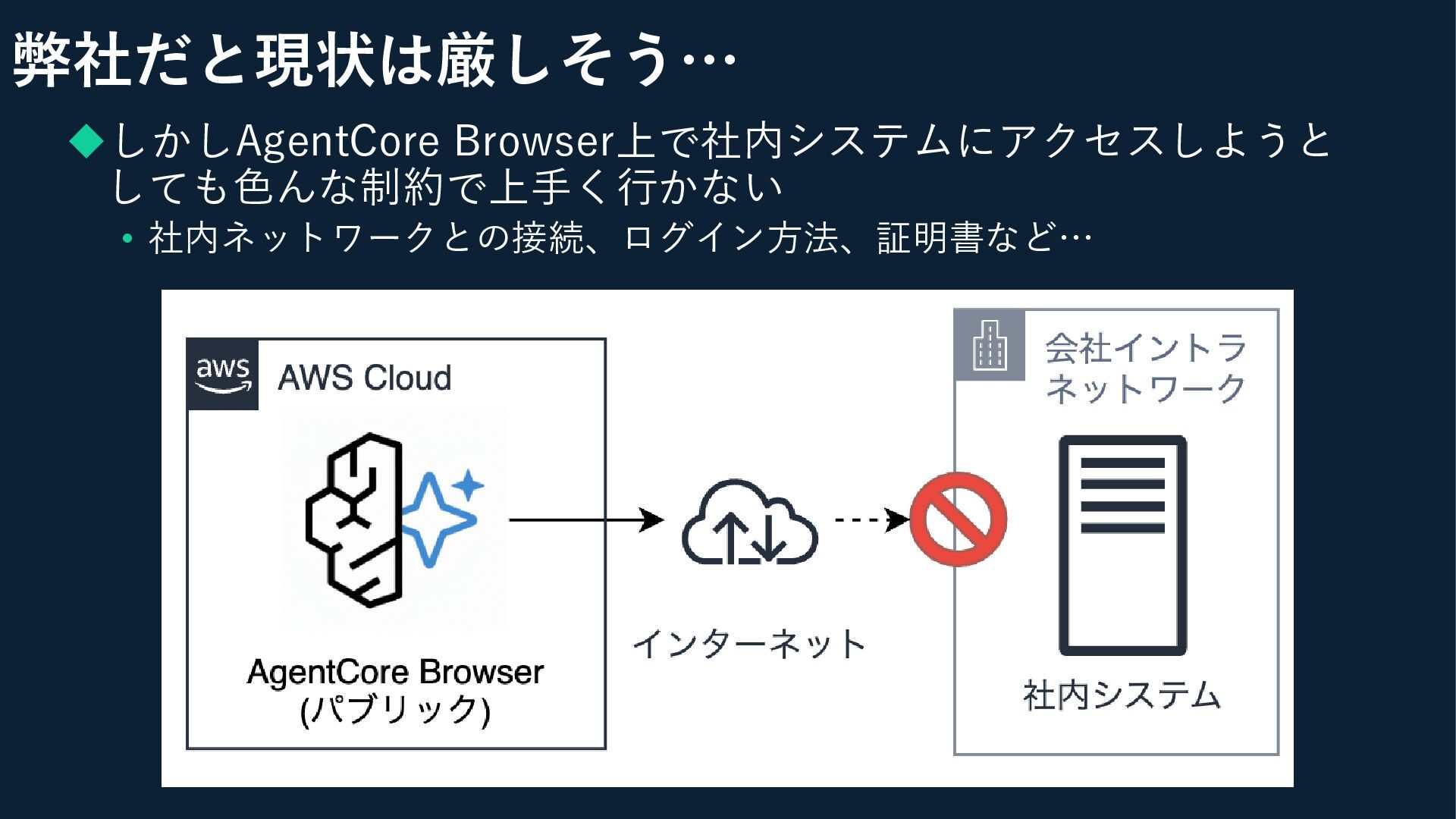 弊社だと現状は厳しそう…

◆しかしAgentCore Browser上で社内システムにアクセスしようとしても色んな制約で上手く行かない

• 社内ネットワークとの接続、ログイン方法、証明書など…

aws AWS Cloud

AgentCore Browser
(パブリック)

インターネット

会社イントラネットワーク

社内システム